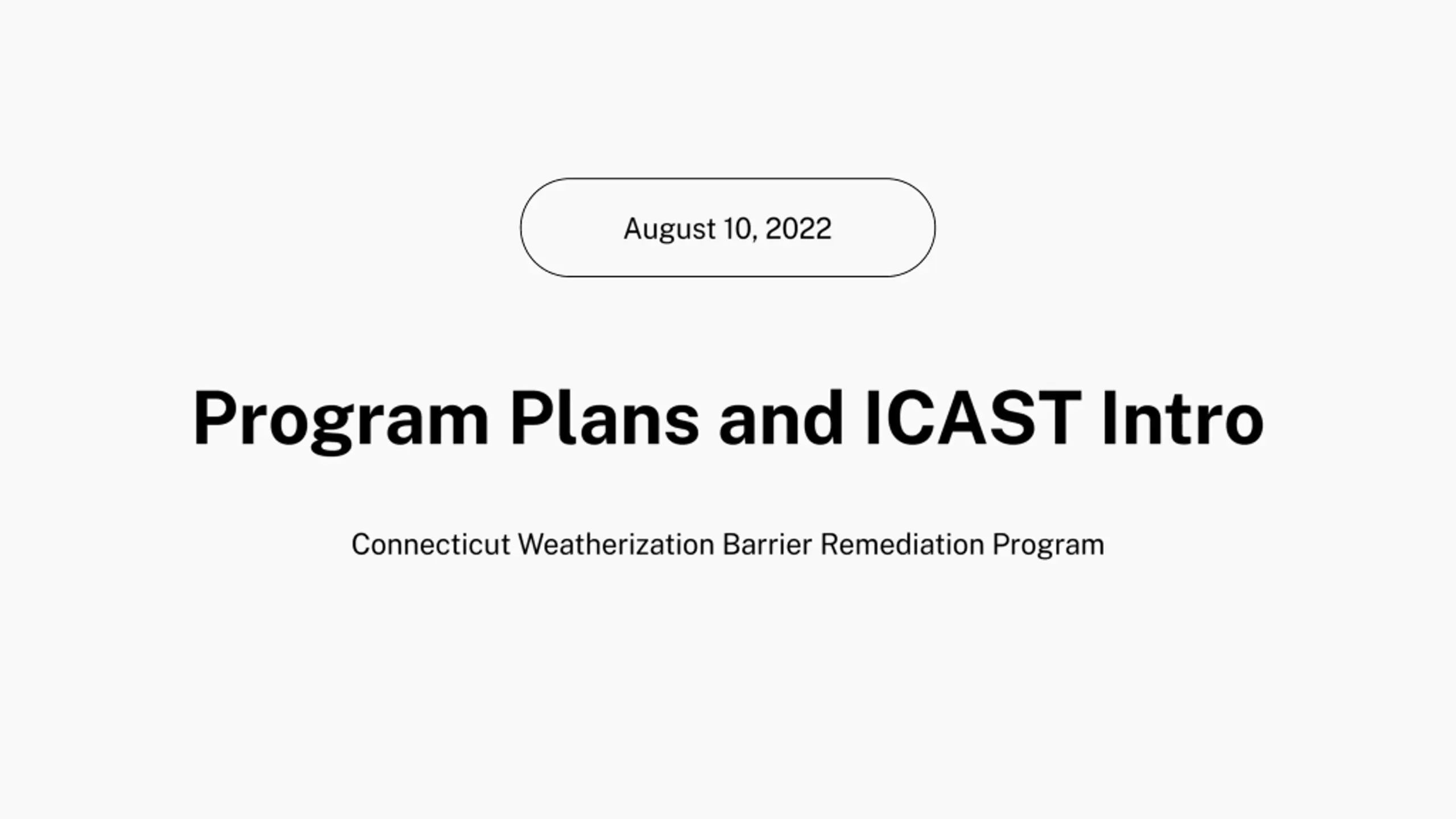 August 10, 2022

Program Plans and ICAST Intro

Connecticut Weatherization Barrier Remediation Program